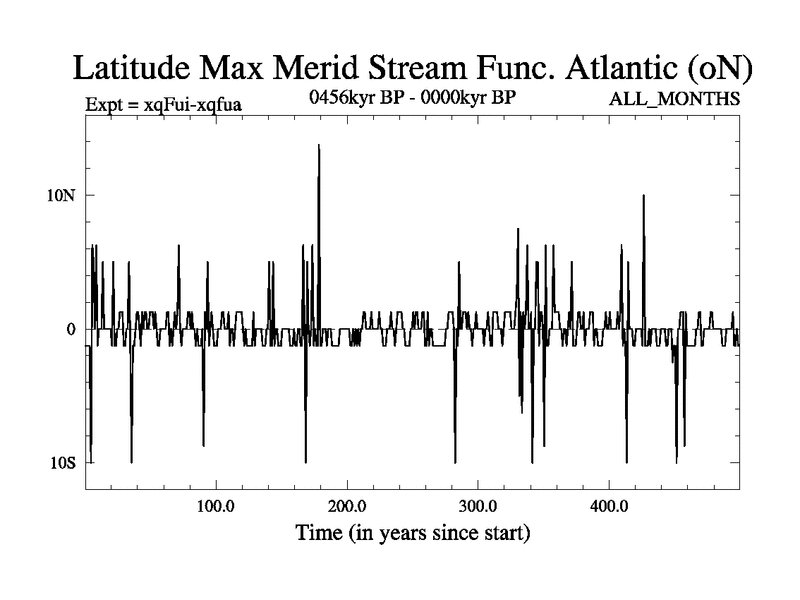 Latitude Max Merid Stream Func. Atlantic (oN)

Expt = xqFui-xqfua

0456kyr BP - 0000kyr BP

ALL_MONTHS

10N

0

10S

100.0

200.0

300.0

400.0

Time (in years since start)